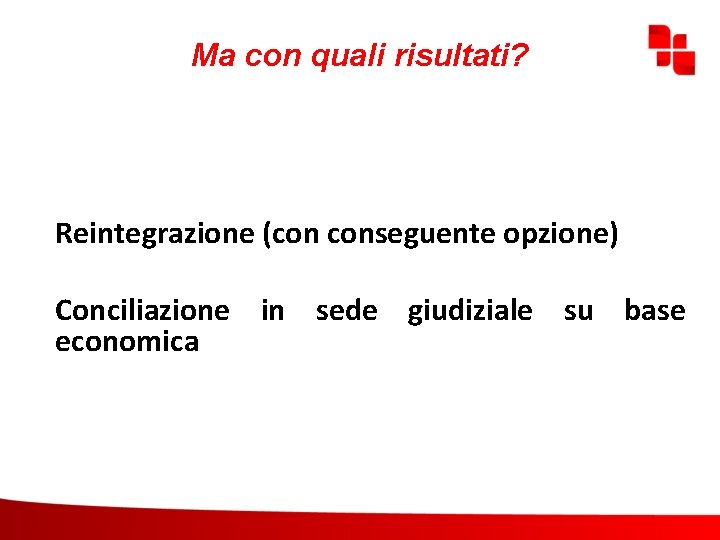 Ma con quali risultati?

Reintegrazione (con conseguente opzione)

Conciliazione in sede giudiziale su base economica